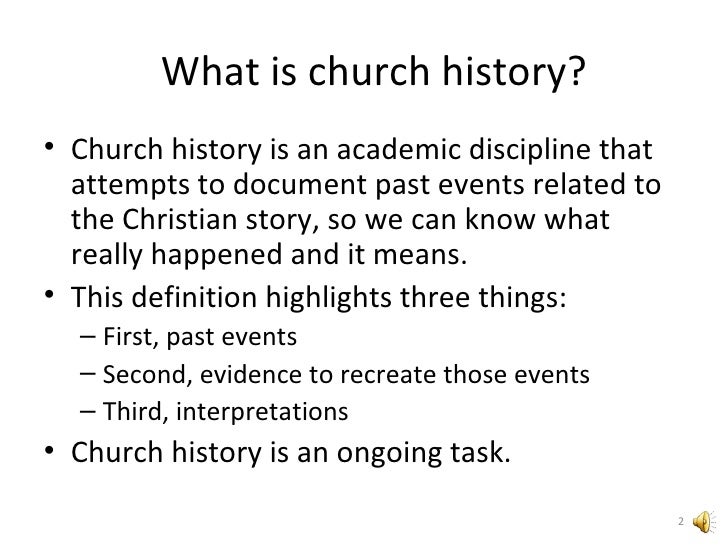 What is church history?

• Church history is an academic discipline that attempts to document past events related to the Christian story, so we can know what really happened and it means.
• This definition highlights three things:
– First, past events
– Second, evidence to recreate those events
– Third, interpretations
• Church history is an ongoing task.

2